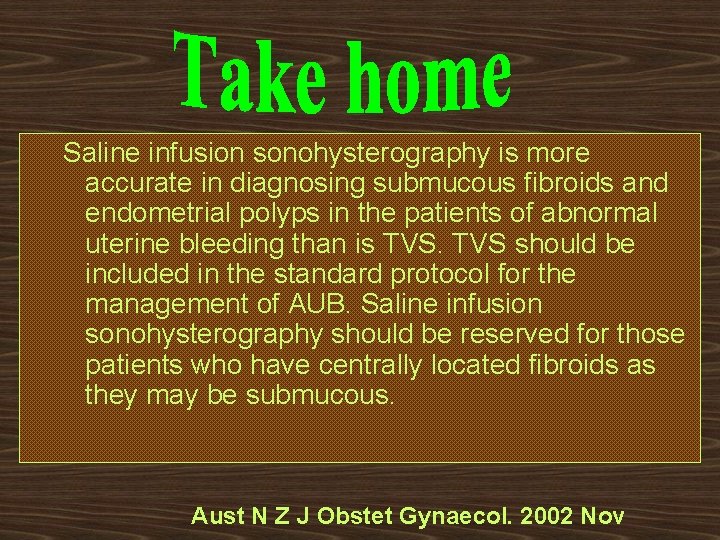 Take home

Saline infusion sonohysterography is more accurate in diagnosing submucous fibroids and endometrial polyps in the patients of abnormal uterine bleeding than is TVS. TVS should be included in the standard protocol for the management of AUB. Saline infusion sonohysterography should be reserved for those patients who have centrally located fibroids as they may be submucous.

Aust N Z J Obstet Gynaecol. 2002 Nov